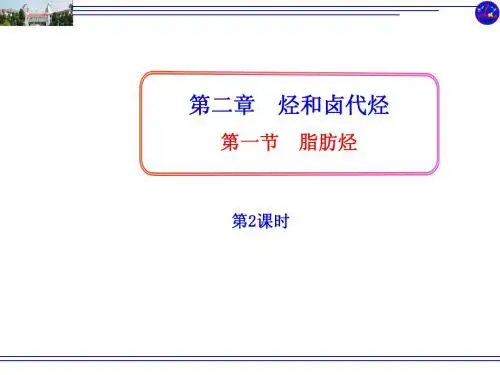 第二章　烃和卤代烃

第一节　脂肪烃

第2课时